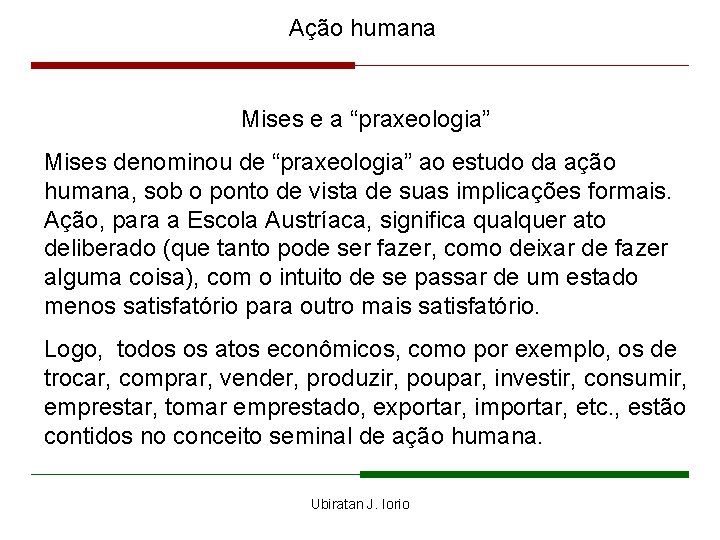 Ação humana

Mises e a “praxeologia”

Mises denominou de “praxeologia” ao estudo da ação humana, sob o ponto de vista de suas implicações formais. Ação, para a Escola Austríaca, significa qualquer ato deliberado (que tanto pode ser fazer, como deixar de fazer alguma coisa), com o intuito de se passar de um estado menos satisfatório para outro mais satisfatório.

Logo, todos os atos econômicos, como por exemplo, os de trocar, comprar, vender, produzir, poupar, investir, consumir, emprestar, tomar emprestado, exportar, importar, etc., estão contidos no conceito seminal de ação humana.

Ubiratan J. Iorio